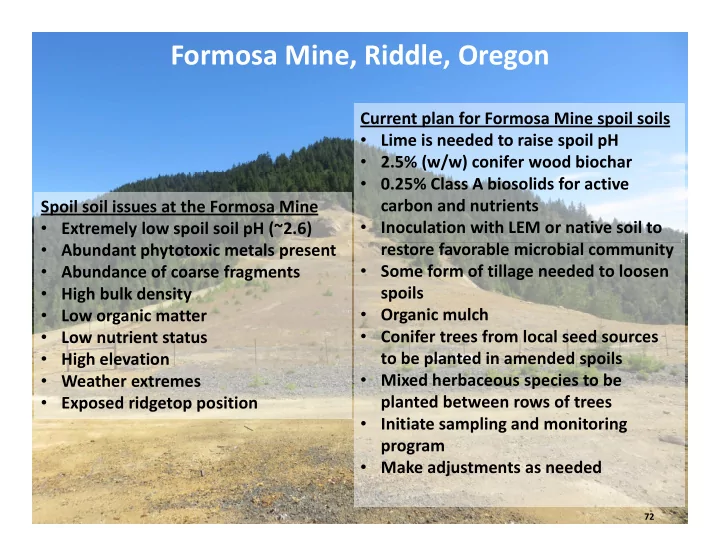 Formosa Mine, Riddle, Oregon

Spoil soil issues at the Formosa Mine
• Extremely low spoil soil pH (~2.6)
• Abundant phytotoxic metals present
• Abundance of coarse fragments
• High bulk density
• Low organic matter
• Low nutrient status
• High elevation
• Weather extremes
• Exposed ridgetop position

Current plan for Formosa Mine spoil soils
• Lime is needed to raise spoil pH
• 2.5% (w/w) conifer wood biochar
• 0.25% Class A biosolids for active carbon and nutrients
• Inoculation with LEM or native soil to restore favorable microbial community
• Some form of tillage needed to loosen spoils
• Organic mulch
• Conifer trees from local seed sources to be planted in amended spoils
• Mixed herbaceous species to be planted between rows of trees
• Initiate sampling and monitoring program
• Make adjustments as needed

72